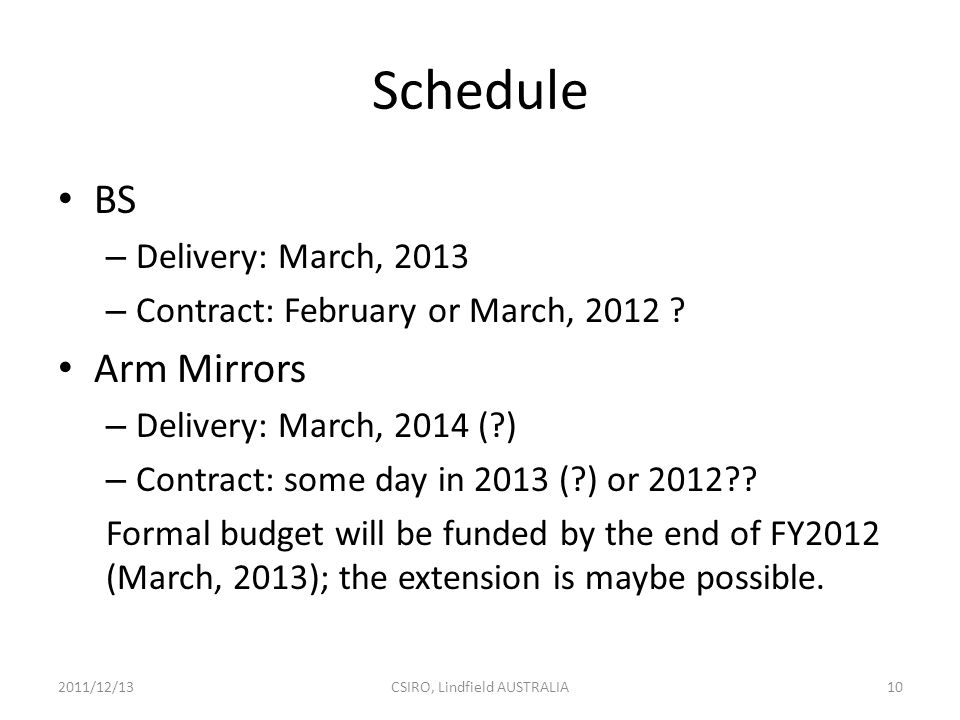 Schedule

• BS
– Delivery: March, 2013
– Contract: February or March, 2012 ?

• Arm Mirrors
– Delivery: March, 2014 (?)
– Contract: some day in 2013 (?) or 2012??
Formal budget will be funded by the end of FY2012 (March, 2013); the extension is maybe possible.

2011/12/13 CSIRO, Lindfield AUSTRALIA 10